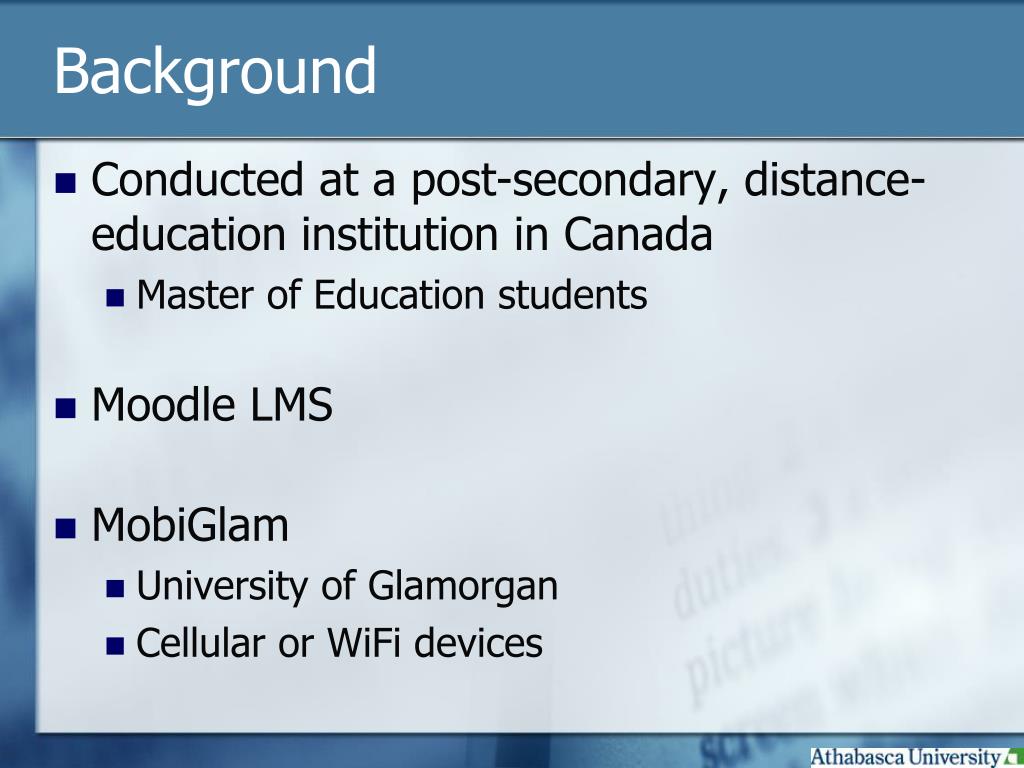 Background

Conducted at a post-secondary, distance-education institution in Canada

Master of Education students

Moodle LMS

MobiGlam

University of Glamorgan

Cellular or WiFi devices

Athabasca University